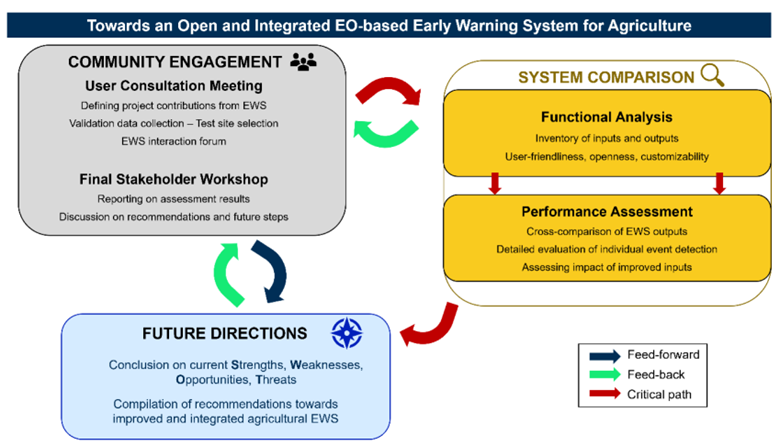 Towards an Open and Integrated EO-based Early Warning System for Agriculture

COMMUNITY ENGAGEMENT

User Consultation Meeting

Defining project contributions from EWS

Validation data collection – Test site selection

EWS interaction forum

Final Stakeholder Workshop

Reporting on assessment results

Discussion on recommendations and future steps

SYSTEM COMPARISON

Functional Analysis

Inventory of inputs and outputs

User-friendliness, openness, customizability

Performance Assessment

Cross-comparison of EWS outputs

Detailed evaluation of individual event detection

Assessing impact of improved inputs

FUTURE DIRECTIONS

Conclusion on current Strengths, Weaknesses, Opportunities, Threats

Compilation of recommendations towards improved and integrated agricultural EWS

Feed-forward

Feed-back

Critical path